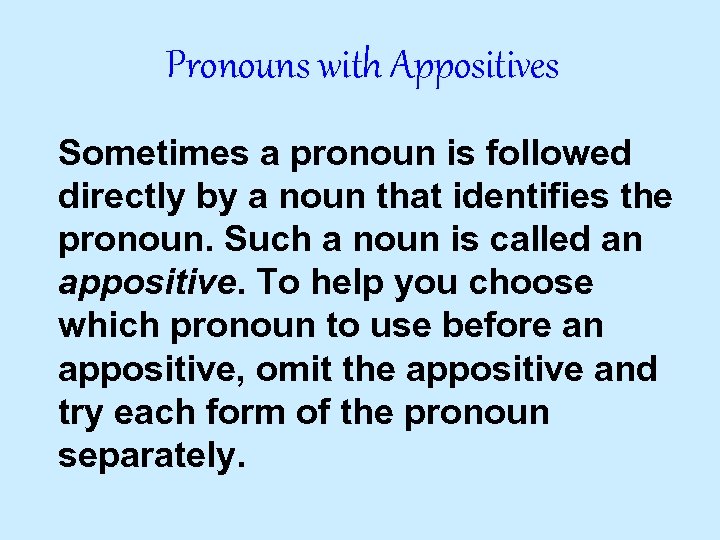 Pronouns with Appositives

Sometimes a pronoun is followed directly by a noun that identifies the pronoun. Such a noun is called an appositive. To help you choose which pronoun to use before an appositive, omit the appositive and try each form of the pronoun separately.